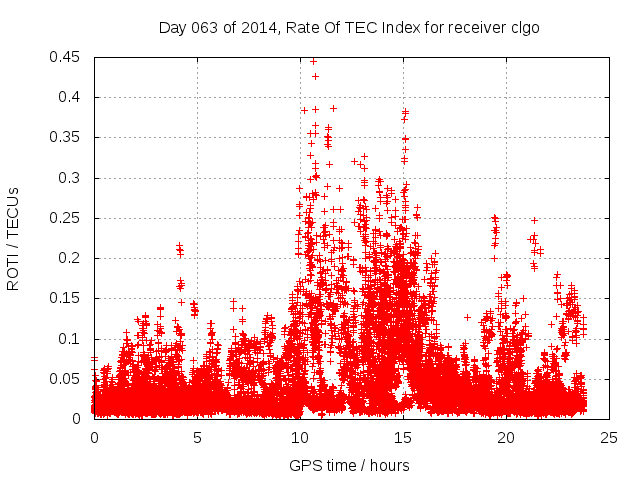 Day 063 of 2014, Rate Of TEC Index for receiver clgo

ROTI / TECUs

0.45
0.4
0.35
0.3
0.25
0.2
0.15
0.1
0.05
0

0 5 10 15 20 25

GPS time / hours